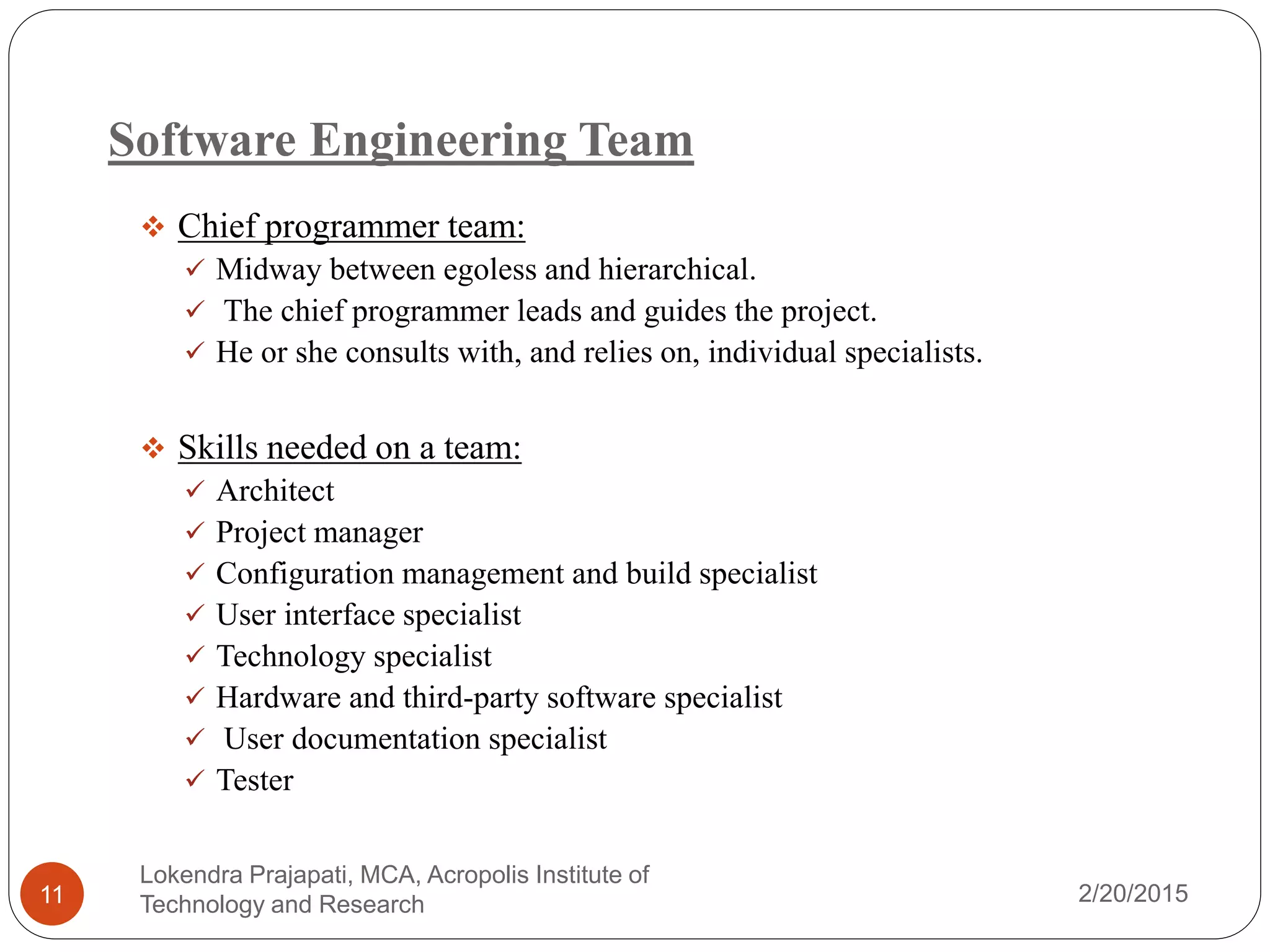 Software Engineering Team

❖ Chief programmer team:
✓ Midway between egoless and hierarchical.
✓ The chief programmer leads and guides the project.
✓ He or she consults with, and relies on, individual specialists.

❖ Skills needed on a team:
✓ Architect
✓ Project manager
✓ Configuration management and build specialist
✓ User interface specialist
✓ Technology specialist
✓ Hardware and third-party software specialist
✓ User documentation specialist
✓ Tester

11

Lokendra Prajapati, MCA, Acropolis Institute of Technology and Research

2/20/2015